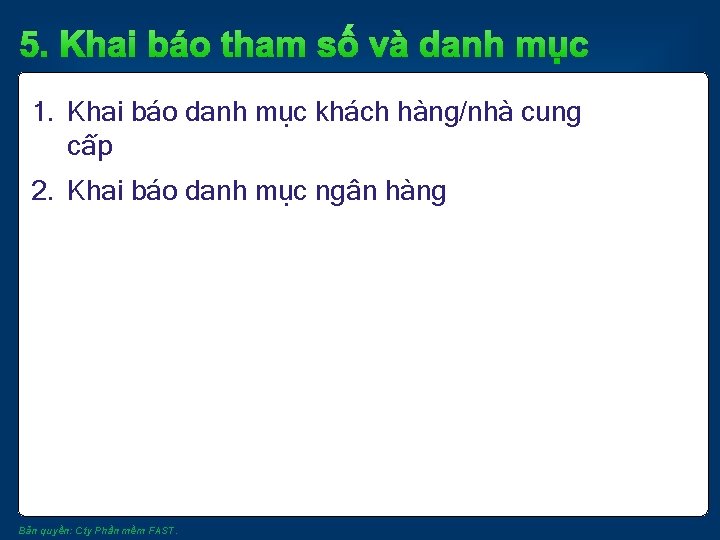 5. Khai báo tham số và danh mục

1. Khai báo danh mục khách hàng/nhà cung cấp
2. Khai báo danh mục ngân hàng

Bản quyền: Cty Phần mềm FAST.